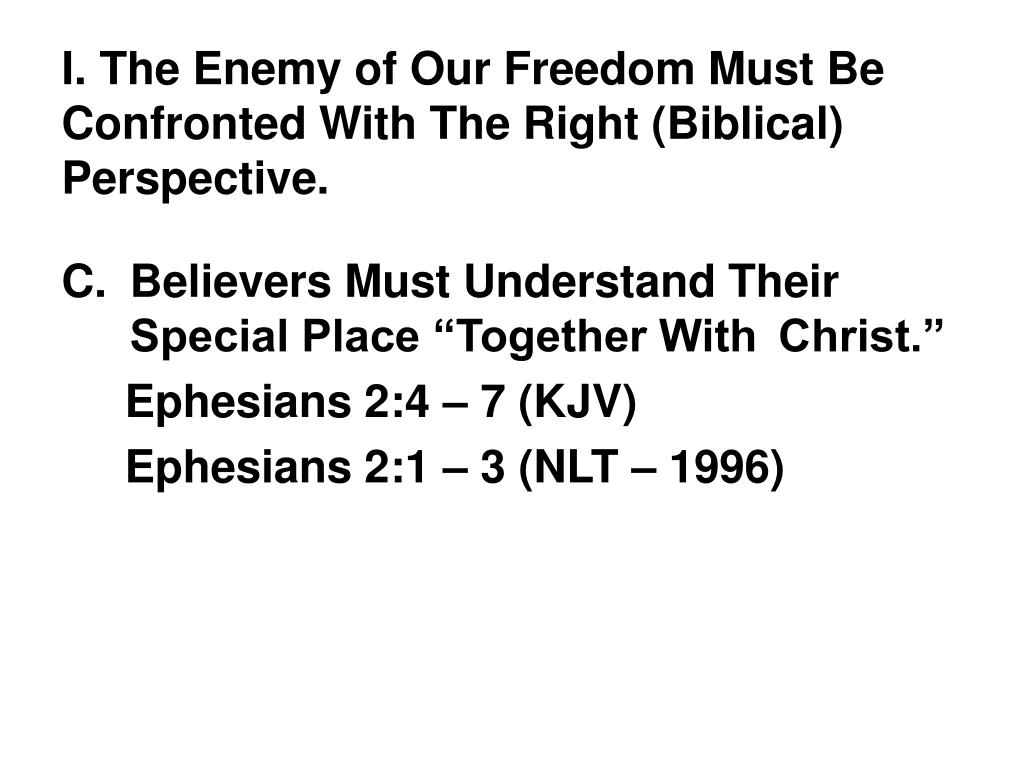 I. The Enemy of Our Freedom Must Be Confronted With The Right (Biblical) Perspective.

C. Believers Must Understand Their Special Place “Together With Christ.”

Ephesians 2:4 – 7 (KJV)

Ephesians 2:1 – 3 (NLT – 1996)